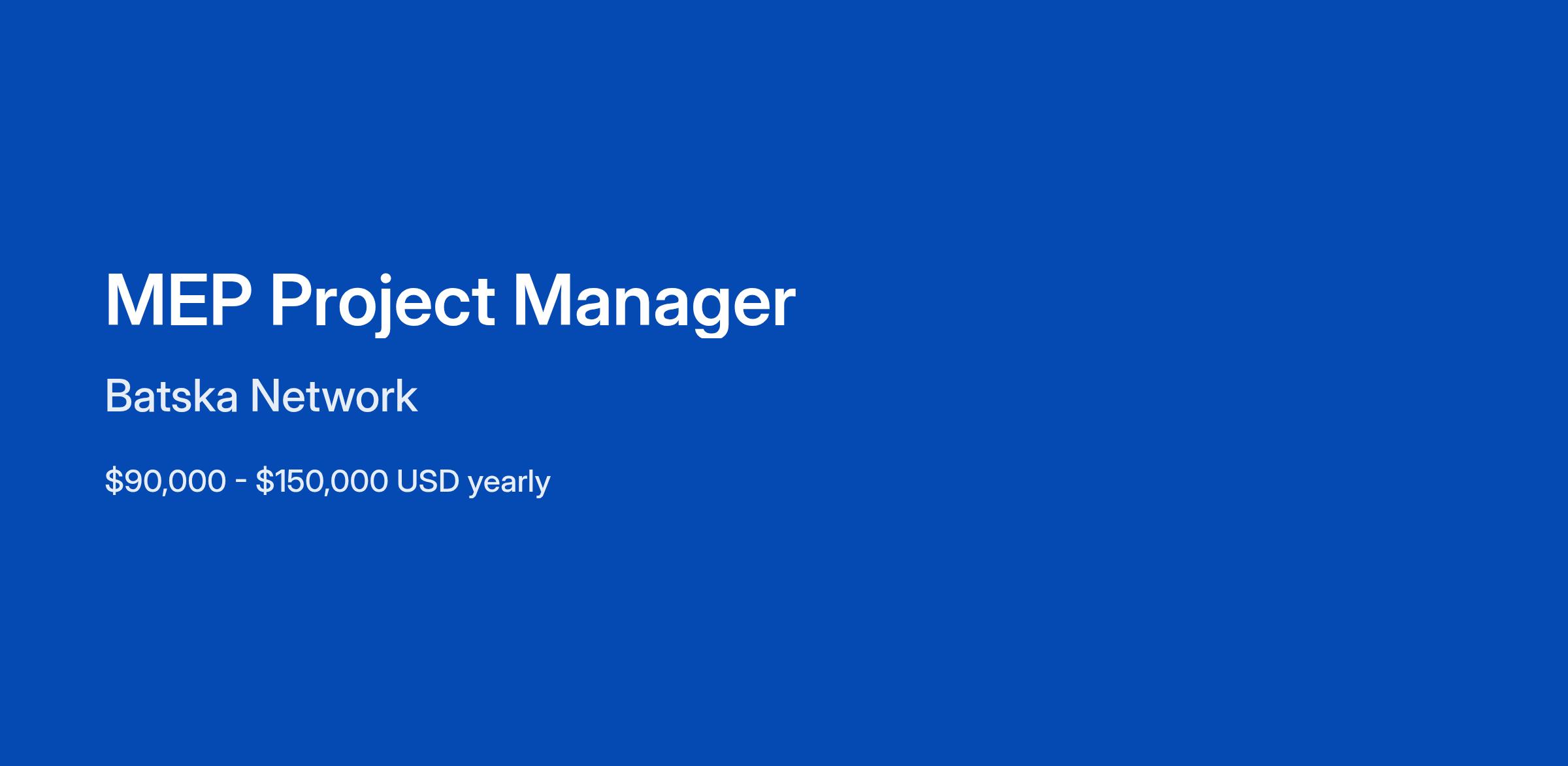 MEP Project Manager

Batska Network

\$90,000 - \$150,000 USD yearly